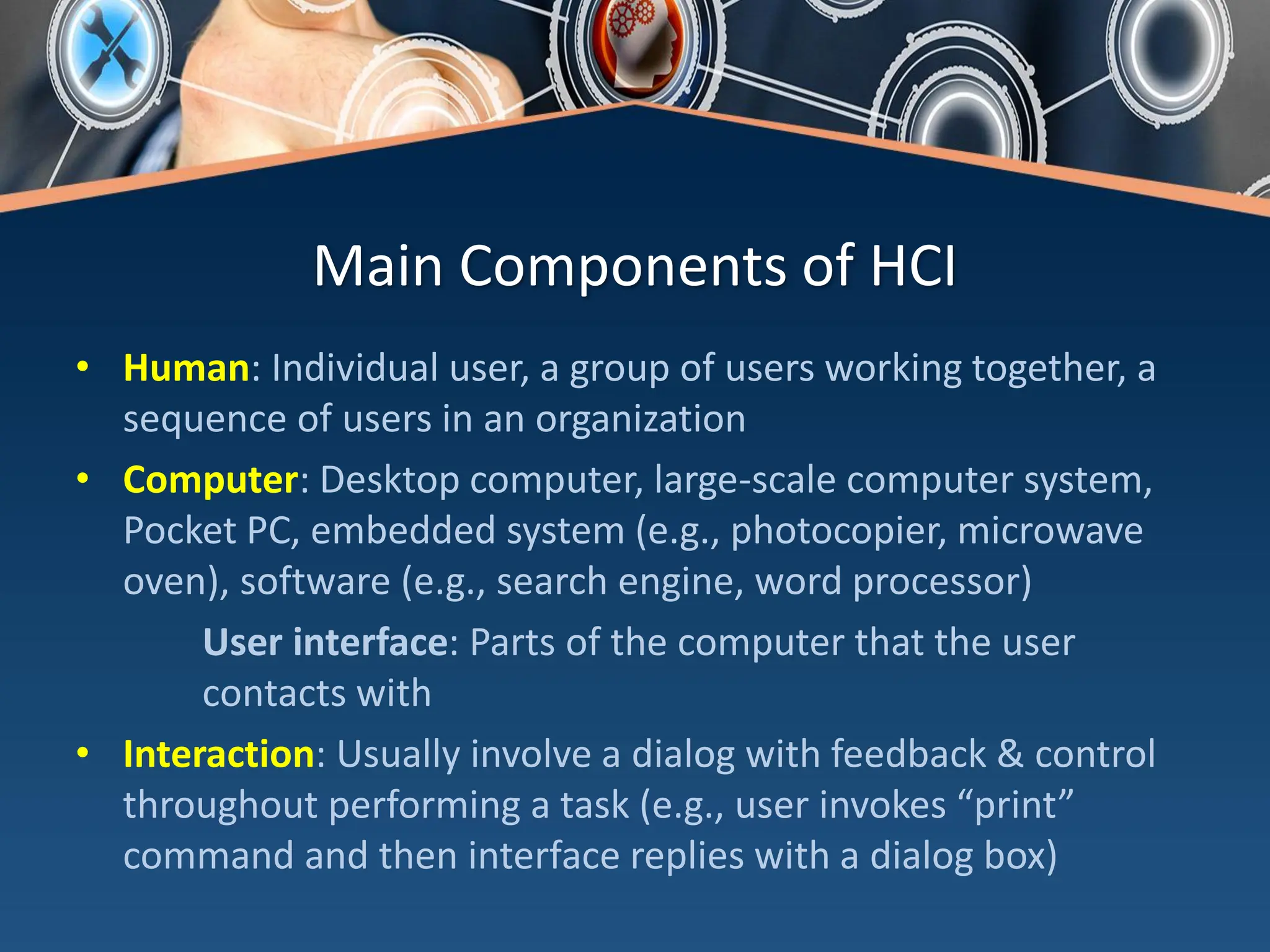 Main Components of HCI

• Human: Individual user, a group of users working together, a sequence of users in an organization

• Computer: Desktop computer, large-scale computer system, Pocket PC, embedded system (e.g., photocopier, microwave oven), software (e.g., search engine, word processor)

User interface: Parts of the computer that the user contacts with

• Interaction: Usually involve a dialog with feedback & control throughout performing a task (e.g., user invokes “print” command and then interface replies with a dialog box)